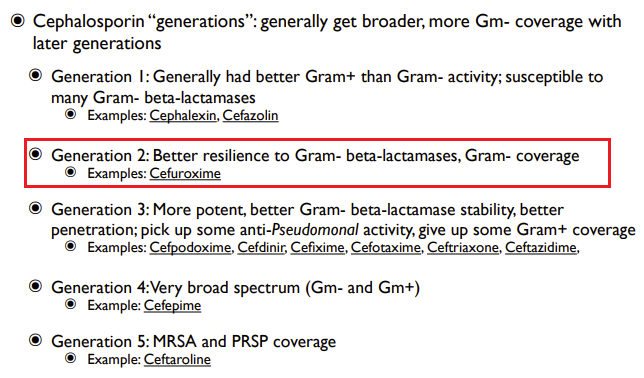 Cephalosporin "generations": generally get broader, more Gm- coverage with later generations

Generation 1: Generally had better Gram+ than Gram- activity; susceptible to many Gram- beta-lactamases

Examples: Cephalexin, Cefazolin

Generation 2: Better resilience to Gram- beta-lactamases, Gram- coverage

Examples: Cefuroxime

Generation 3: More potent, better Gram- beta-lactamase stability, better penetration; pick up some anti-Pseudomonal activity, give up some Gram+ coverage

Examples: Cefpodoxime, Cefdinir, Cefixime, Cefotaxime, Ceftriaxone, Ceftazidime,

Generation 4: Very broad spectrum (Gm- and Gm+)

Example: Cefepime

Generation 5: MRSA and PRSP coverage

Example: Ceftaroline